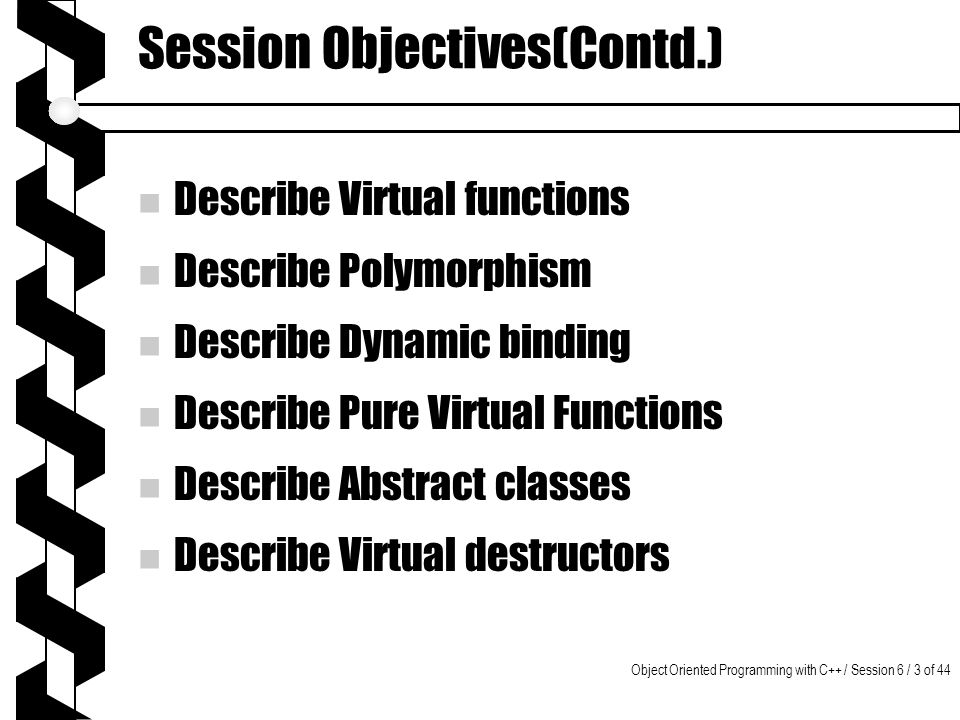 Session Objectives(Contd.)

Describe Virtual functions

Describe Polymorphism

Describe Dynamic binding

Describe Pure Virtual Functions

Describe Abstract classes

Describe Virtual destructors

Object Oriented Programming with C++ / Session 6 / 3 of 44